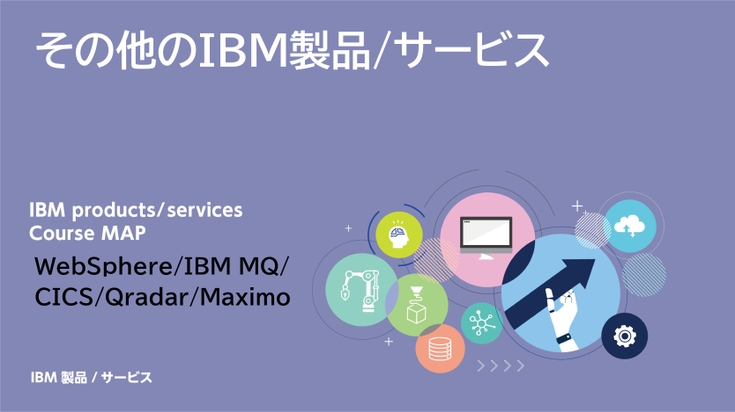 その他のIBM製品/サービス

IBM products/services
Course MAP

WebSphere/IBM MQ/
CICS/Qradar/Maximo

IBM 製品 / サービス